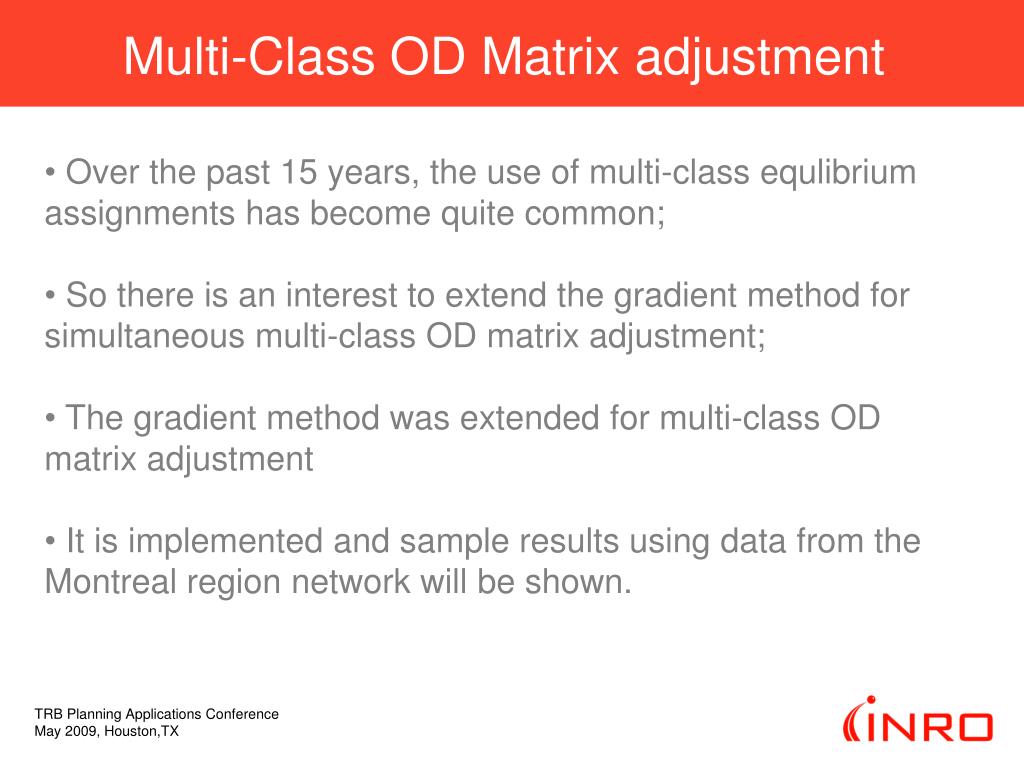 Multi-Class OD Matrix adjustment

• Over the past 15 years, the use of multi-class equlibrium assignments has become quite common;

• So there is an interest to extend the gradient method for simultaneous multi-class OD matrix adjustment;

• The gradient method was extended for multi-class OD matrix adjustment

• It is implemented and sample results using data from the Montreal region network will be shown.

TRB Planning Applications Conference
May 2009, Houston,TX

INRO